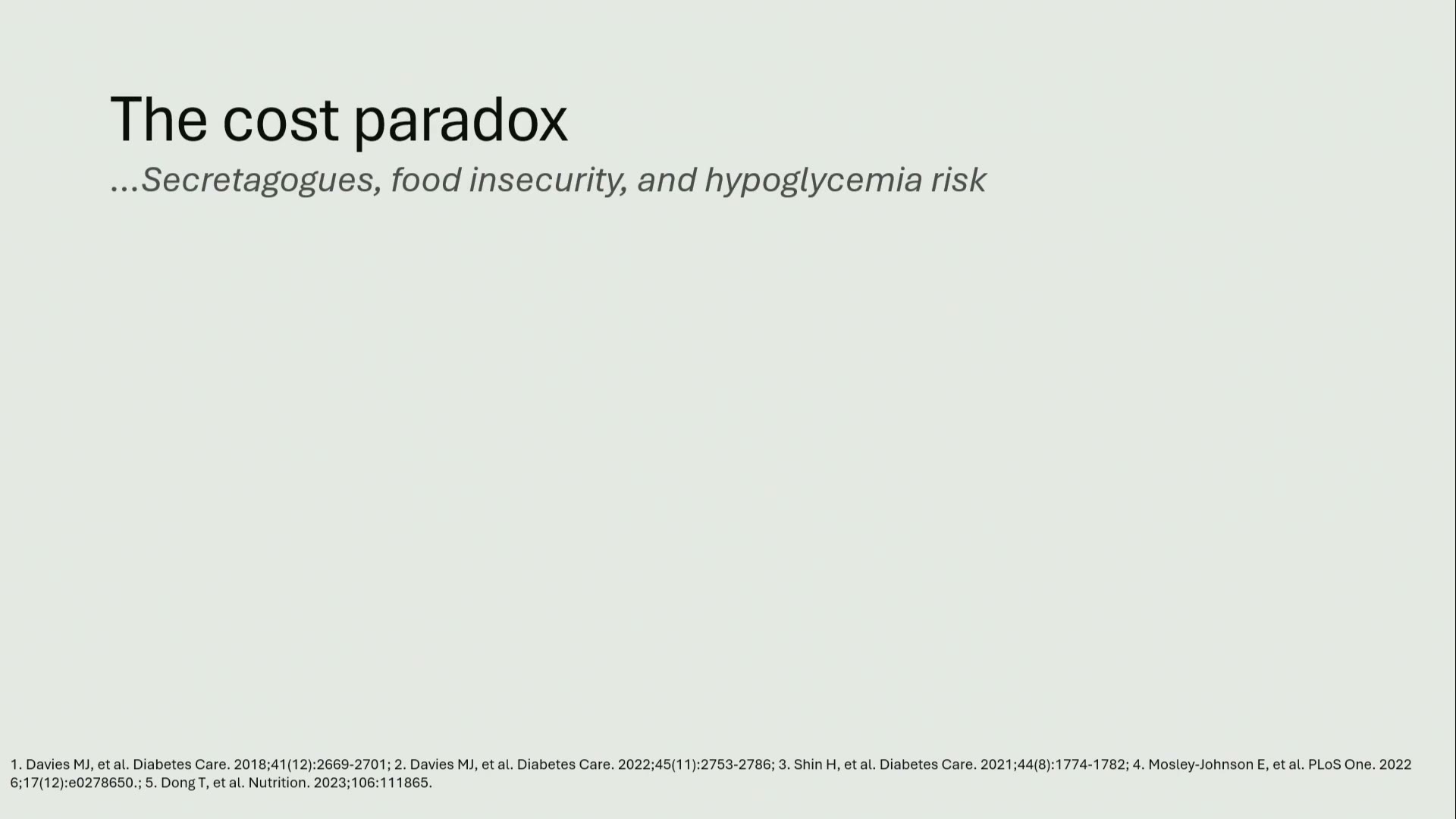 The cost paradox

…Secretagogues, food insecurity, and hypoglycemia risk

1. Davies MJ, et al. Diabetes Care. 2018;41(12):2669-2701; 2. Davies MJ, et al. Diabetes Care. 2022;45(11):2753-2786; 3. Shin H, et al. Diabetes Care. 2021;44(8):1774-1782; 4. Mosley-Johnson E, et al. PLoS One. 2022 6;17(12):e0278650.; 5. Dong T, et al. Nutrition. 2023;106:111865.